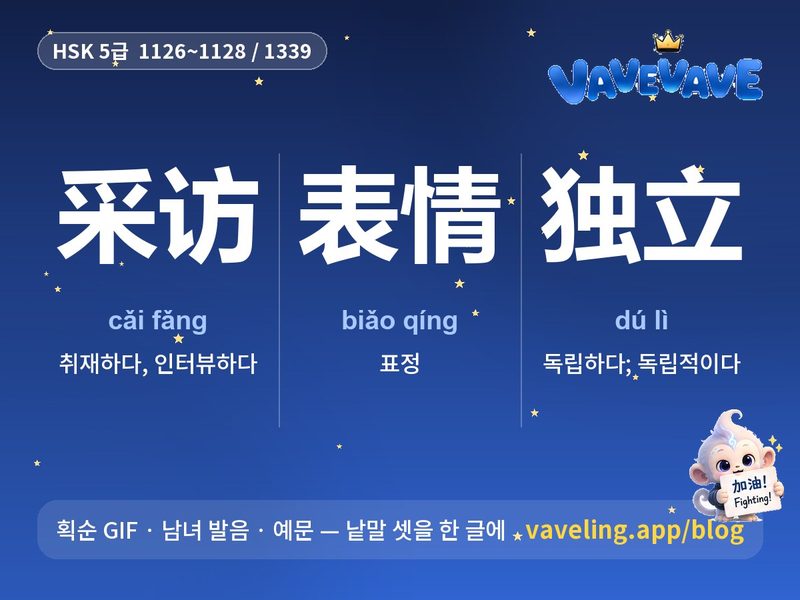 HSK 5급 1126~1128 / 1339

VAVEVAVE

采访

cǎi fǎng

취재하다, 인터뷰하다

表情

biǎo qíng

표정

独立

dú lì

독립하다; 독립적이다

加油!
Fighting!

획순 GIF · 남녀 발음 · 예문 — 낱말 셋을 한 글에 vaveling.app/blog